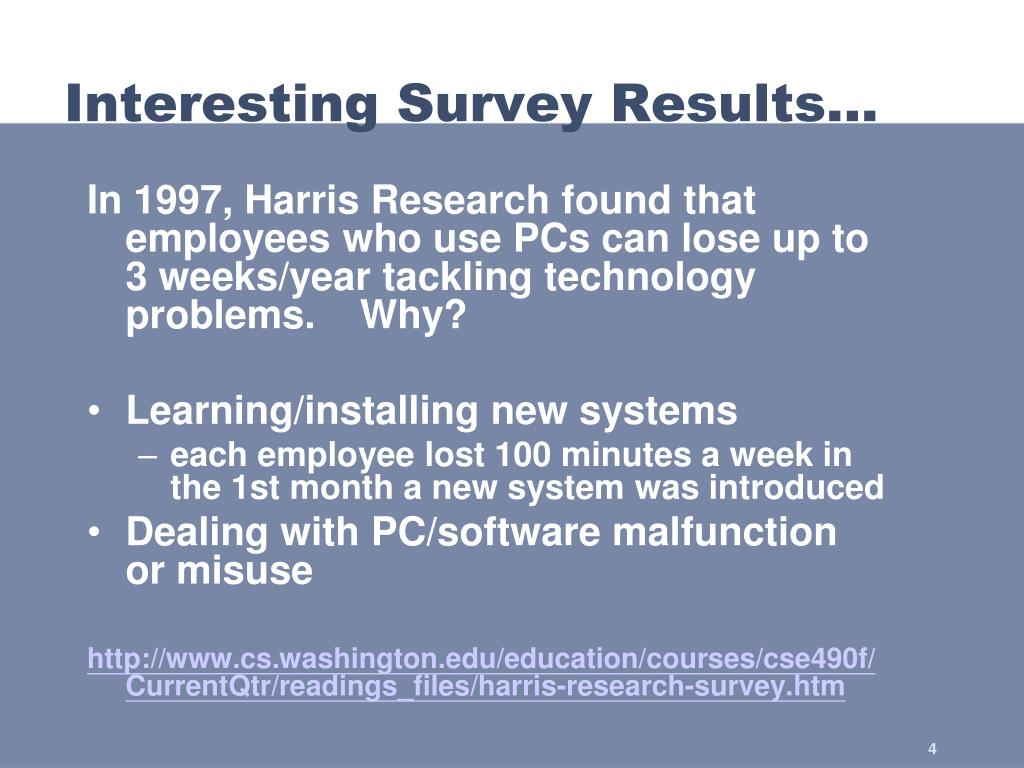 Interesting Survey Results…

In 1997, Harris Research found that employees who use PCs can lose up to 3 weeks/year tackling technology problems.    Why?

• Learning/installing new systems
  – each employee lost 100 minutes a week in the 1st month a new system was introduced
• Dealing with PC/software malfunction or misuse

http://www.cs.washington.edu/education/courses/cse490f/CurrentQtr/readings_files/harris-research-survey.htm

4